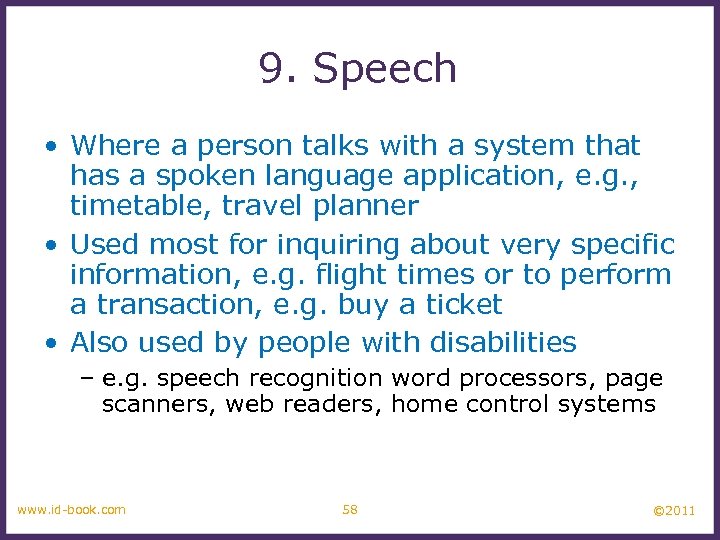 9. Speech

• Where a person talks with a system that has a spoken language application, e.g., timetable, travel planner

• Used most for inquiring about very specific information, e.g. flight times or to perform a transaction, e.g. buy a ticket

• Also used by people with disabilities

– e.g. speech recognition word processors, page scanners, web readers, home control systems

www.id-book.com 58 ©2011